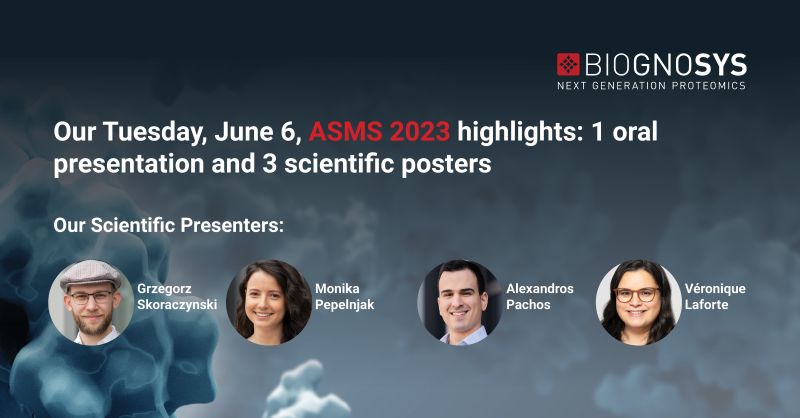 BIOGNOSYS
NEXT GENERATION PROTEOMICS

Our Tuesday, June 6, ASMS 2023 highlights: 1 oral presentation and 3 scientific posters

Our Scientific Presenters:

Grzegorz Skoraczynski

Monika Pepelnjak

Alexandros Pachos

Véronique Laforte